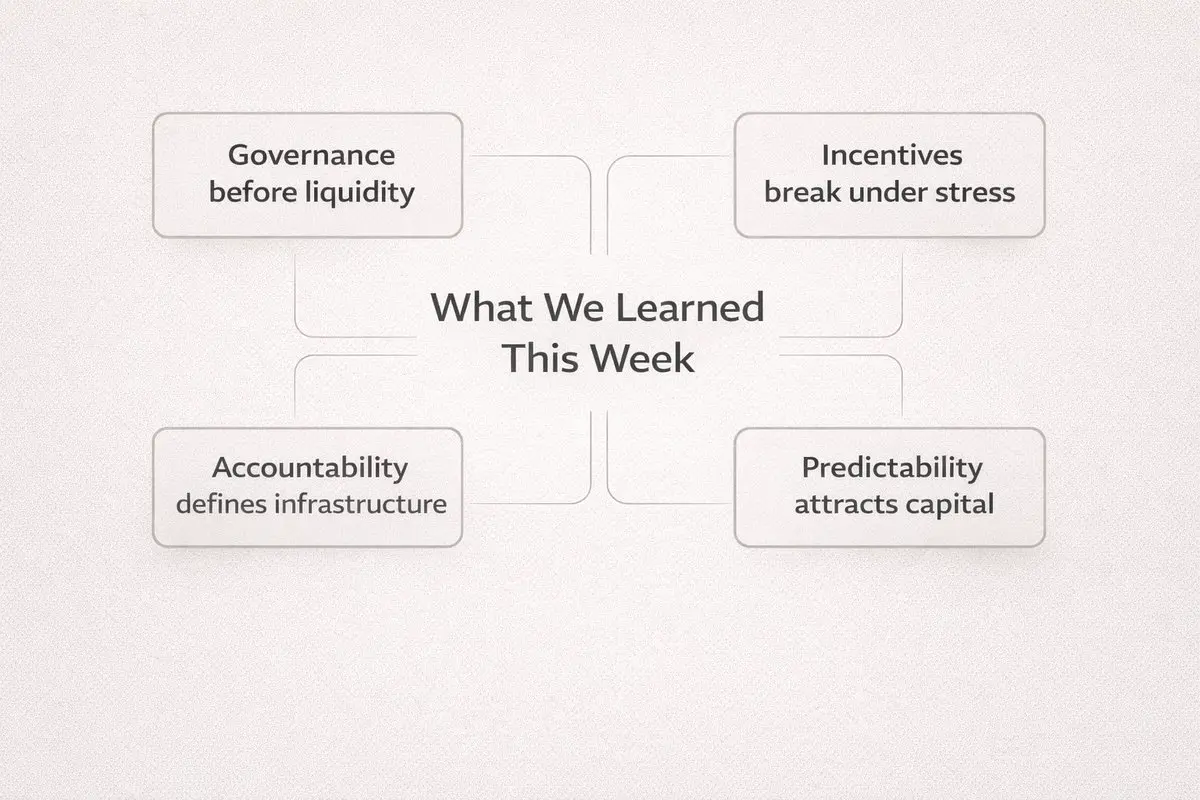 Governance before liquidity

Incentives break under stress

What We Learned This Week

Accountability defines infrastructure

Predictability attracts capital